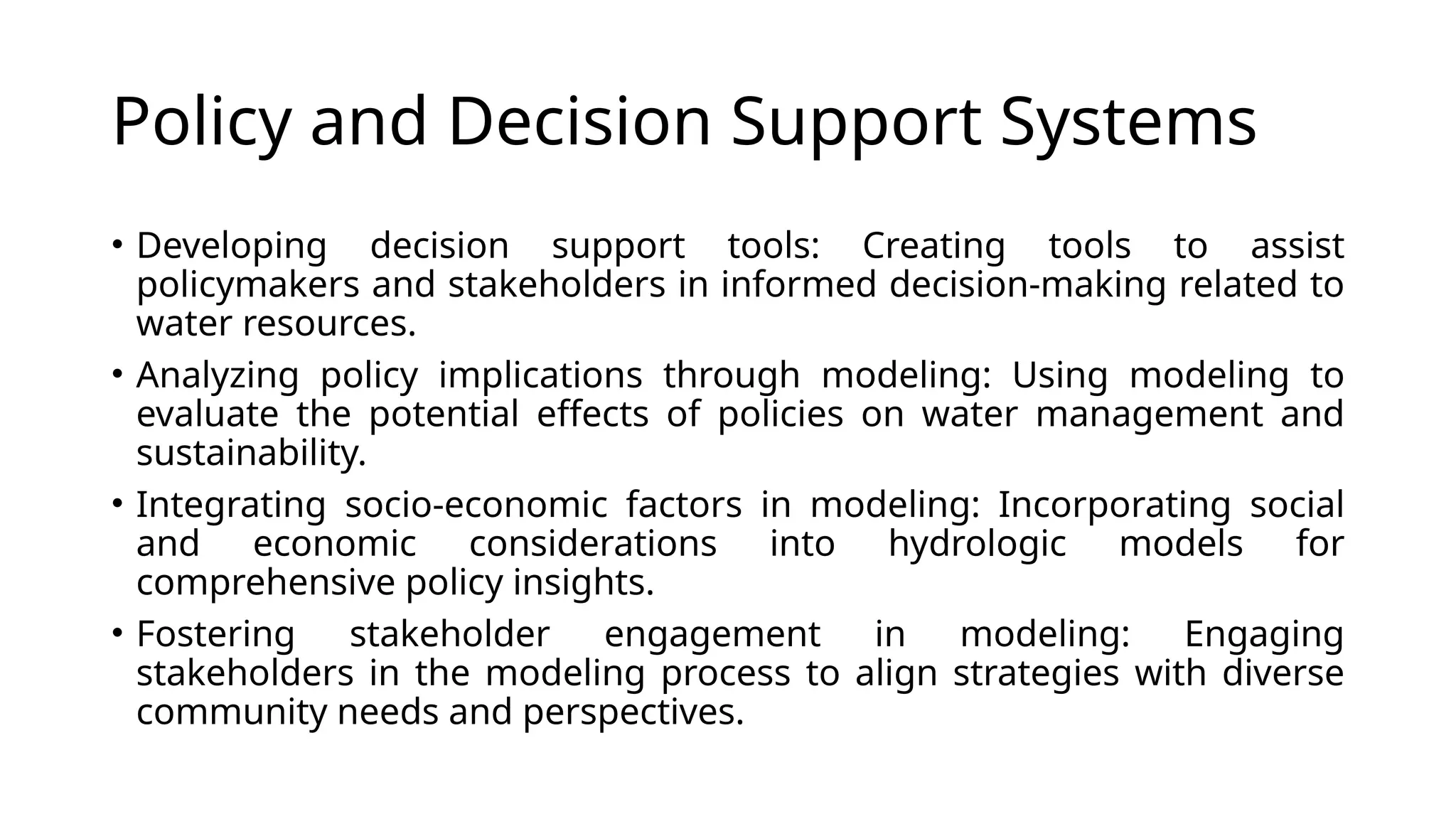 Policy and Decision Support Systems

• Developing decision support tools: Creating tools to assist policymakers and stakeholders in informed decision-making related to water resources.

• Analyzing policy implications through modeling: Using modeling to evaluate the potential effects of policies on water management and sustainability.

• Integrating socio-economic factors in modeling: Incorporating social and economic considerations into hydrologic models for comprehensive policy insights.

• Fostering stakeholder engagement in modeling: Engaging stakeholders in the modeling process to align strategies with diverse community needs and perspectives.